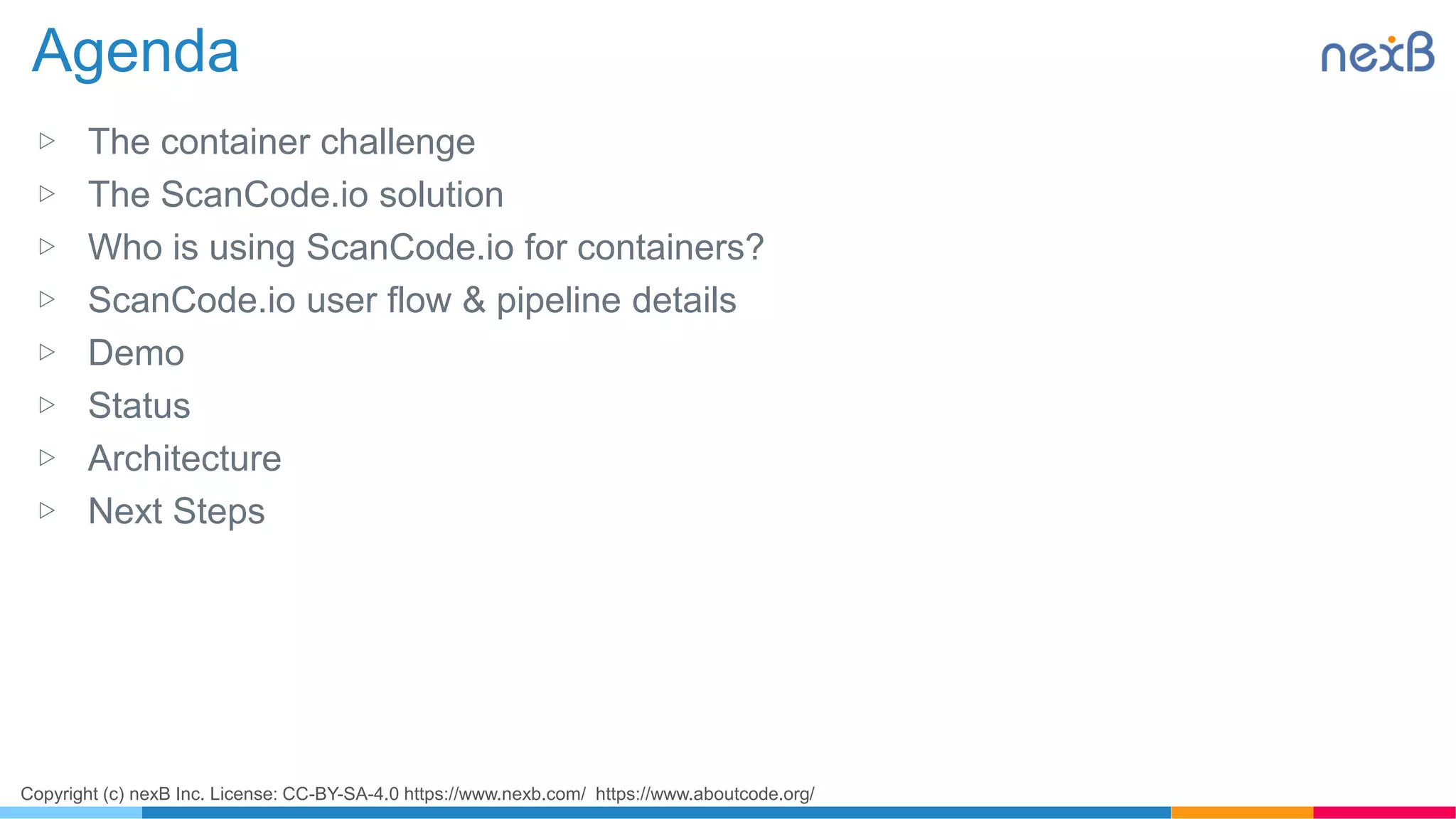 Agenda

nexB

▷ The container challenge
▷ The ScanCode.io solution
▷ Who is using ScanCode.io for containers?
▷ ScanCode.io user flow & pipeline details
▷ Demo
▷ Status
▷ Architecture
▷ Next Steps

Copyright (c) nexB Inc. License: CC-BY-SA-4.0 https://www.nexb.com/ https://www.aboutcode.org/